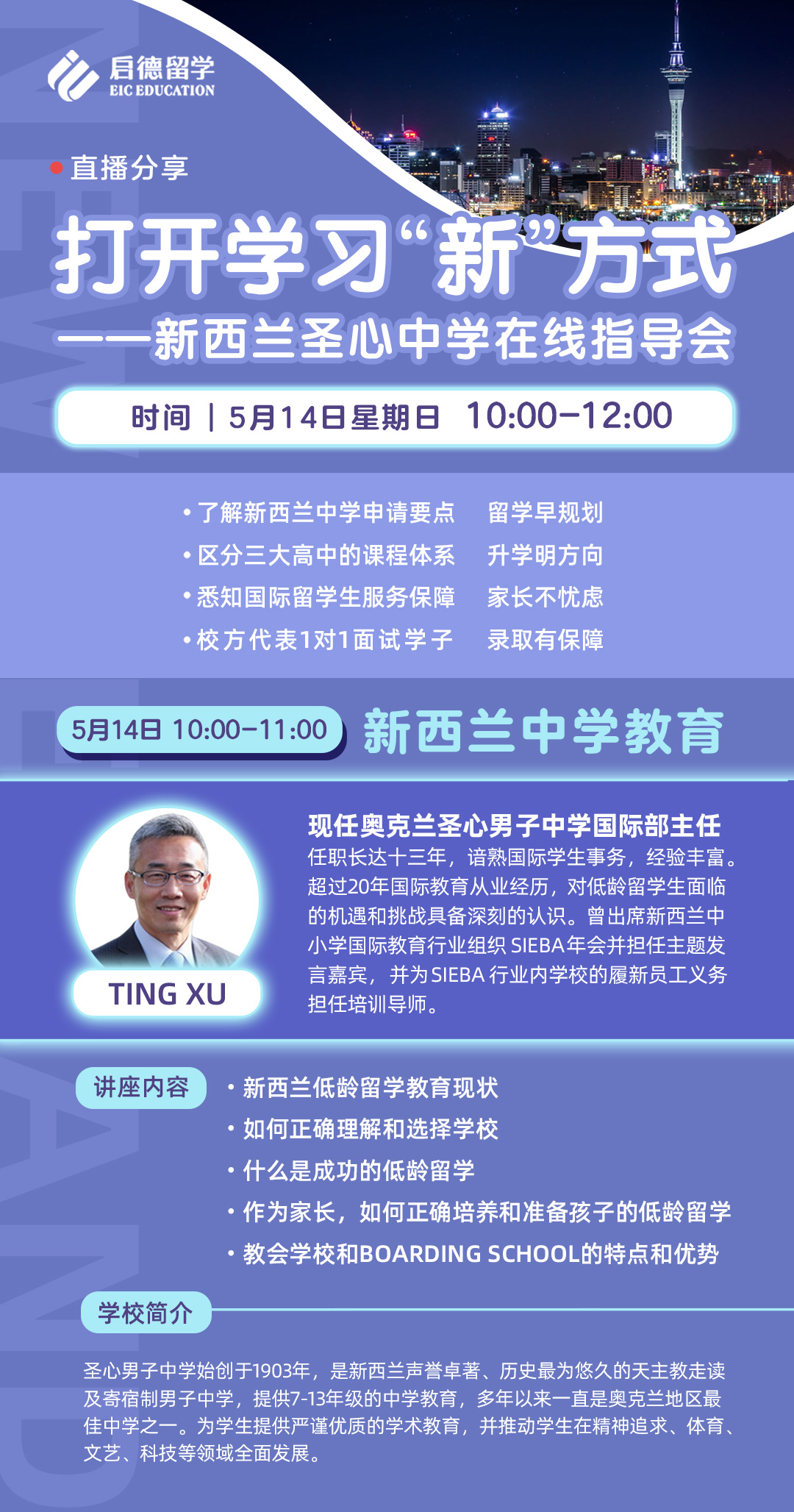 启德留学
EIC EDUCATION

直播分享

打开学习“新”方式
——新西兰圣心中学在线指导会

时间 | 5月14日星期日 10:00-12:00

• 了解新西兰中学申请要点 留学早规划
• 区分三大高中的课程体系 升学明方向
• 悉知国际留学生服务保障 家长不忧虑
• 校方代表1对1面试学子 录取有保障

5月14日 10:00-11:00 新西兰中学教育

TING XU

现任奥克兰圣心男子中学国际部主任
任职长达十三年，谙熟国际学生事务，经验丰富。超过20年国际教育从业经历，对低龄留学生面临的机遇和挑战具备深刻的认识。曾出席新西兰中小学国际教育行业组织 SIEBA年会并担任主题发言嘉宾，并为SIEBA 行业内学校的履新员工义务担任培训导师。

讲座内容
• 新西兰低龄留学教育现状
• 如何正确理解和选择学校
• 什么是成功的低龄留学
• 作为家长，如何正确培养和准备孩子的低龄留学
• 教会学校和BOARDING SCHOOL的特点和优势

学校简介

圣心男子中学始创于1903年，是新西兰声誉卓著、历史最为悠久的天主教走读及寄宿制男子中学，提供7-13年级的中学教育，多年以来一直是奥克兰地区最佳中学之一。为学生提供严谨优质的学术教育，并推动学生在精神追求、体育、文艺、科技等领域全面发展。